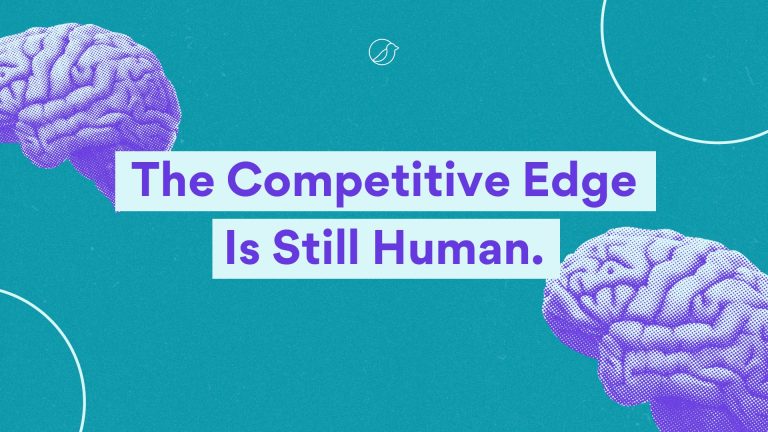 The Competitive Edge
Is Still Human.